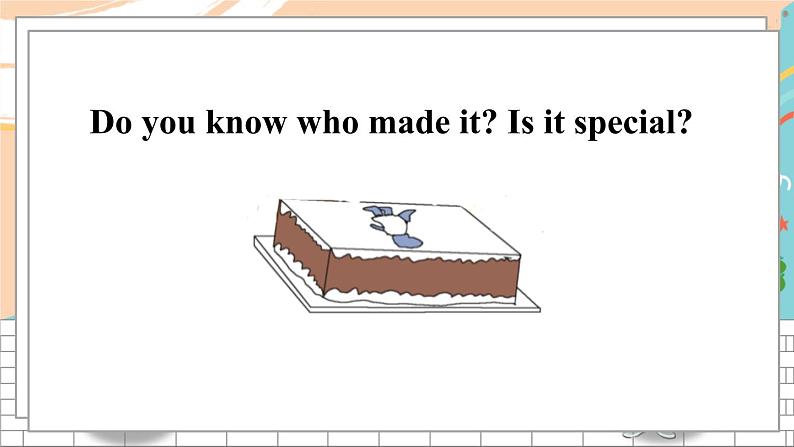 Do you know who made it? Is it special?